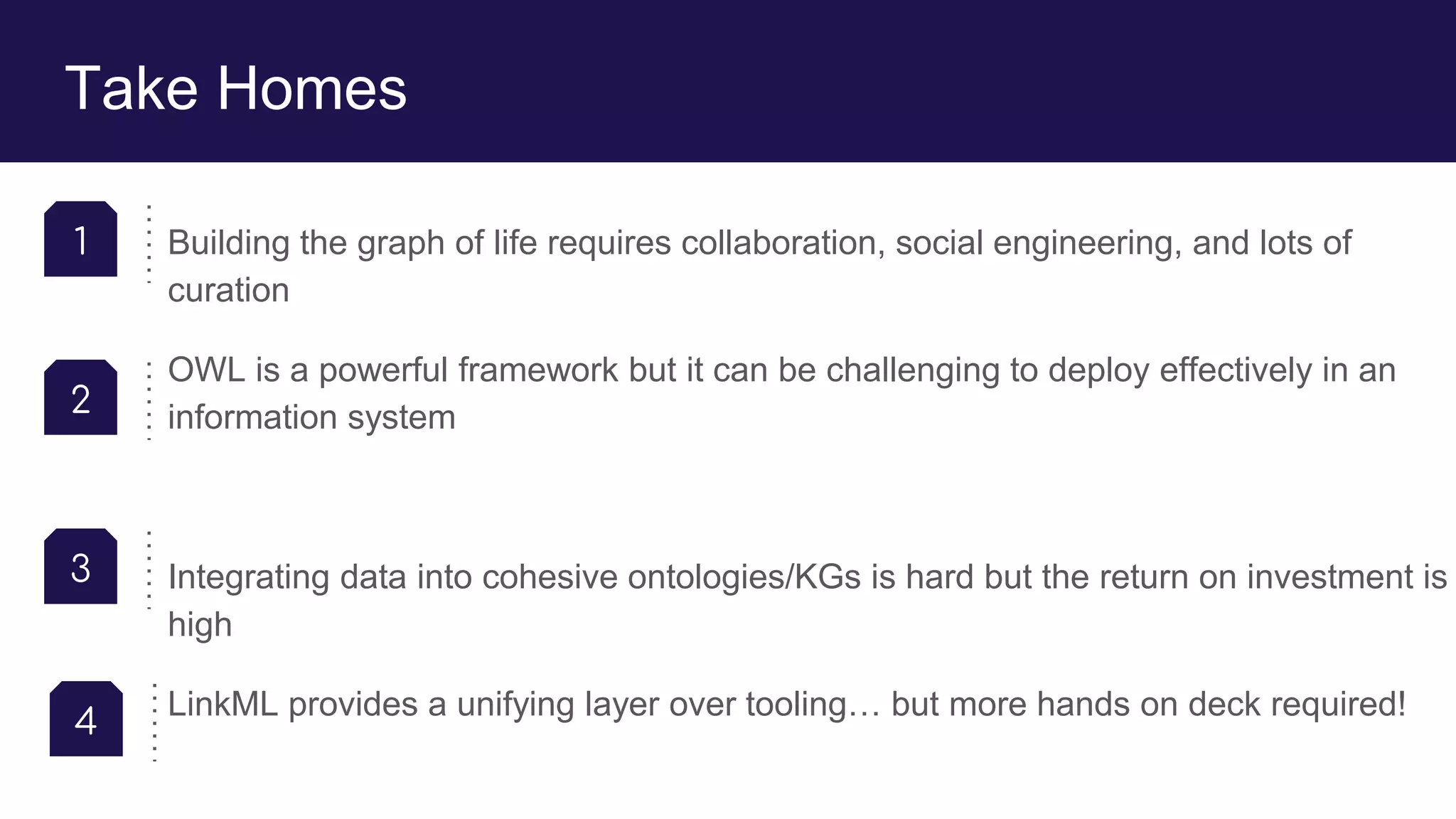 Take Homes

1

Building the graph of life requires collaboration, social engineering, and lots of curation

2

OWL is a powerful framework but it can be challenging to deploy effectively in an information system

3

Integrating data into cohesive ontologies/KGs is hard but the return on investment is high

4

LinkML provides a unifying layer over tooling… but more hands on deck required!